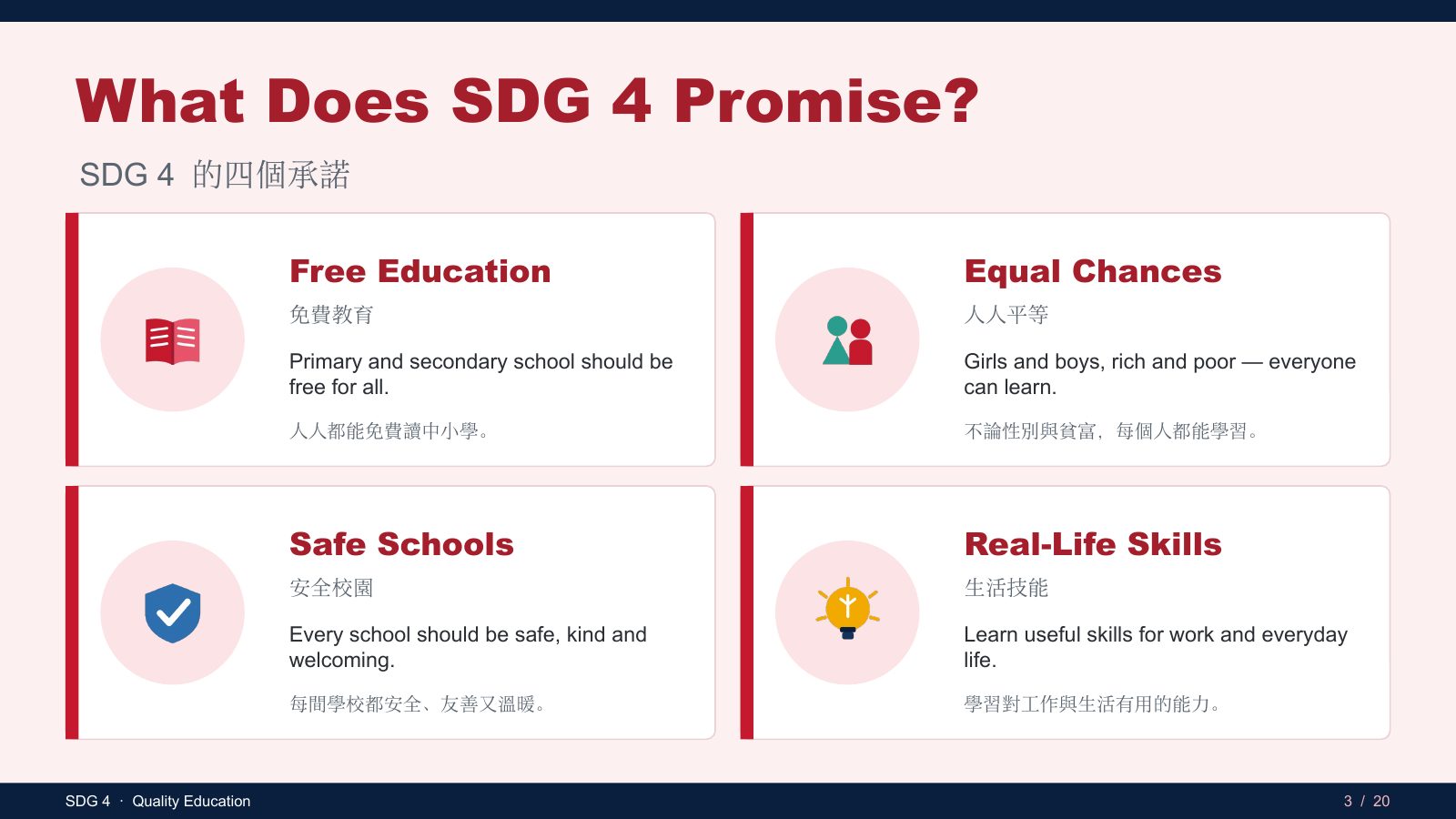 What Does SDG 4 Promise?

SDG 4 的四個承諾

Free Education

免費教育

Primary and secondary school should be free for all.

人人都能免費讀中小學。

Equal Chances

人人平等

Girls and boys, rich and poor — everyone can learn.

不論性別與貧富，每個人都能學習。

Safe Schools

安全校園

Every school should be safe, kind and welcoming.

每間學校都安全、友善又溫暖。

Real-Life Skills

生活技能

Learn useful skills for work and everyday life.

學習對工作與生活有用的能力。

SDG 4 · Quality Education

3 / 20